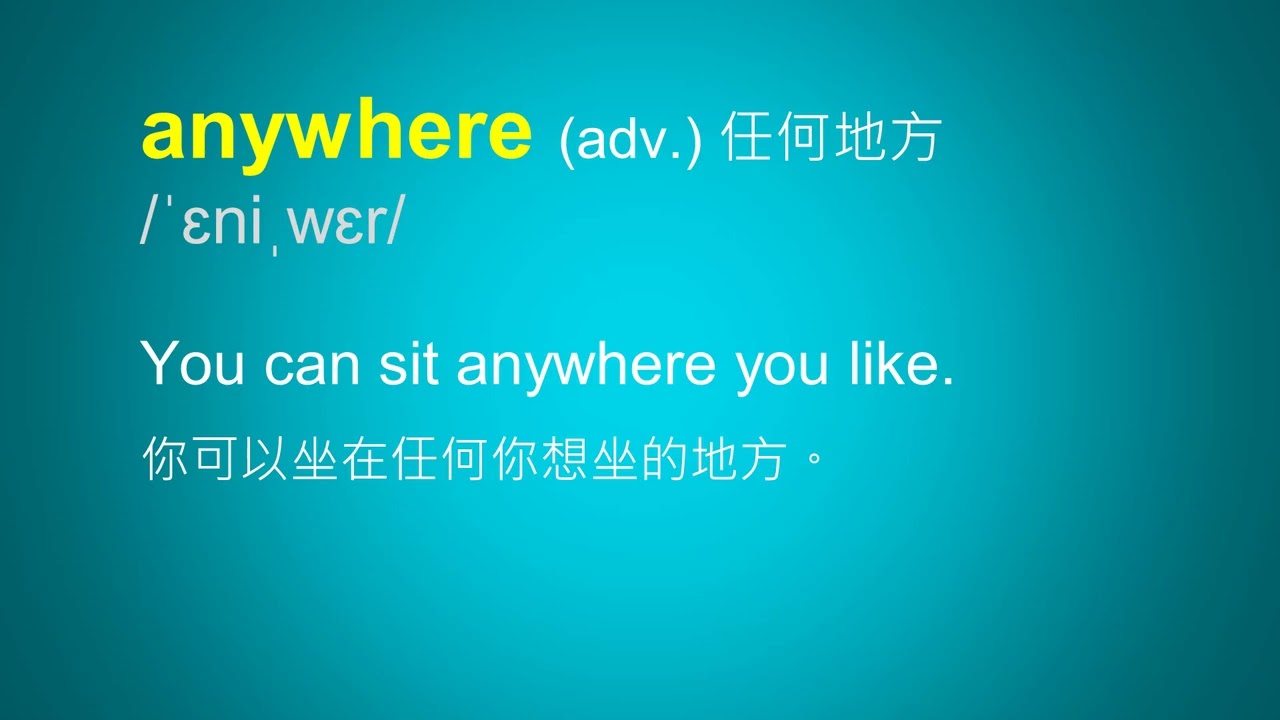 anywhere (adv.) 任何地方
/ˈɛniˌwɛr/

You can sit anywhere you like.
你可以坐在任何你想坐的地方。